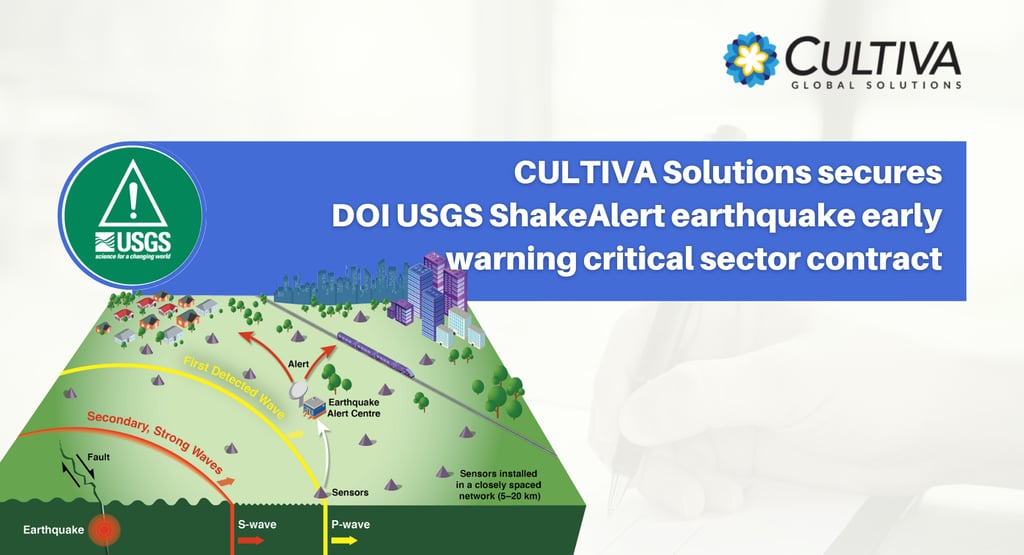 CULTIVA
GLOBAL SOLUTIONS

CULTIVA Solutions secures DOI USGS ShakeAlert earthquake early warning critical sector contract

USGS
science for a changing world

Alert

First Detected Wave

Earthquake Alert Centre

Secondary, Strong Waves

Fault

Sensors

Sensors installed in a closely spaced network (5–20 km)

Earthquake

S-wave

P-wave